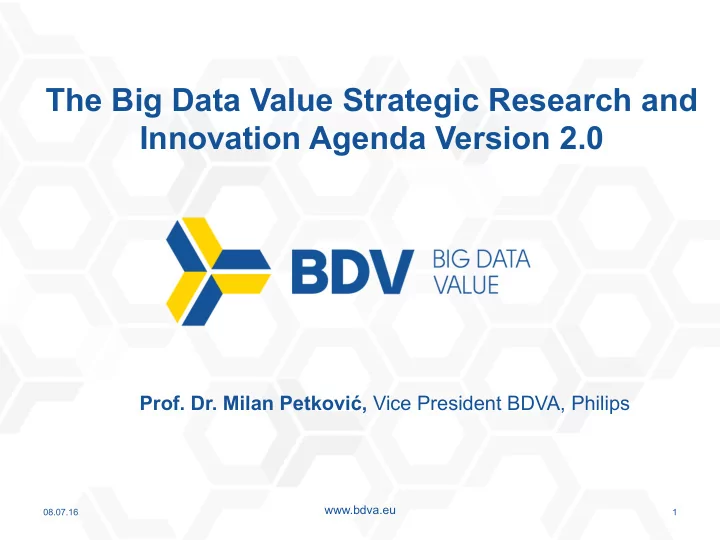 The Big Data Value Strategic Research and Innovation Agenda Version 2.0

BDV BIG DATA VALUE

Prof. Dr. Milan Petković, Vice President BDVA, Philips

08.07.16

www.bdva.eu

1